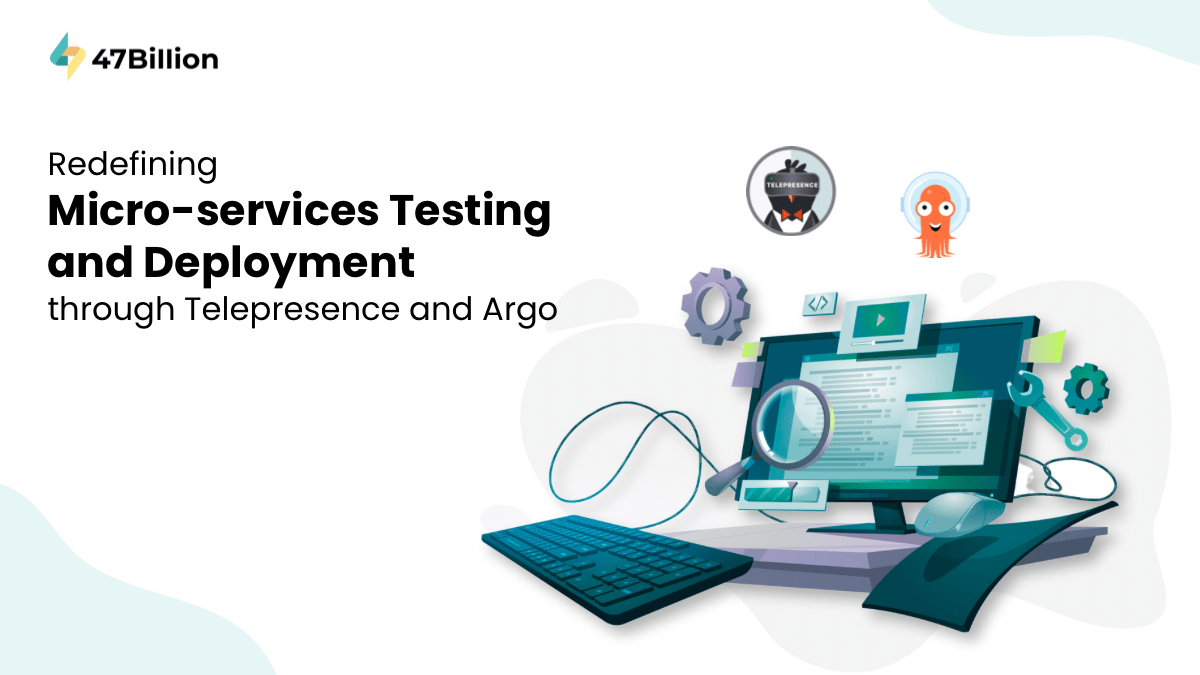 47Billion

Redefining
Micro-services Testing and Deployment
through Telepresence and Argo

TELEPRESENCE

</>